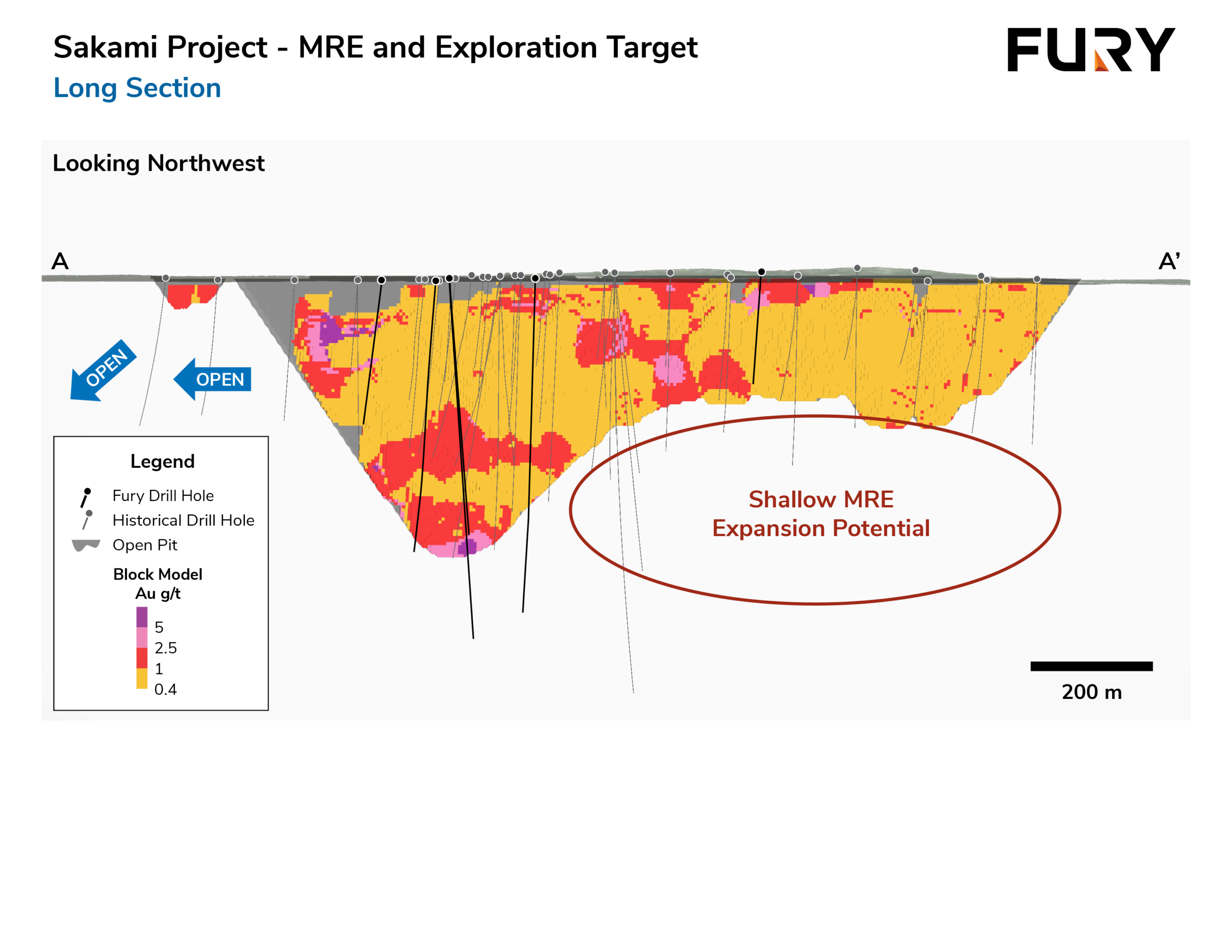 Sakami Project - MRE and Exploration Target

Long Section

FURY

Looking Northwest

A

A'

OPEN

OPEN

Legend

Fury Drill Hole

Historical Drill Hole

Open Pit

Block Model
Au g/t

5
2.5
1
0.4

Shallow MRE
Expansion Potential

200 m